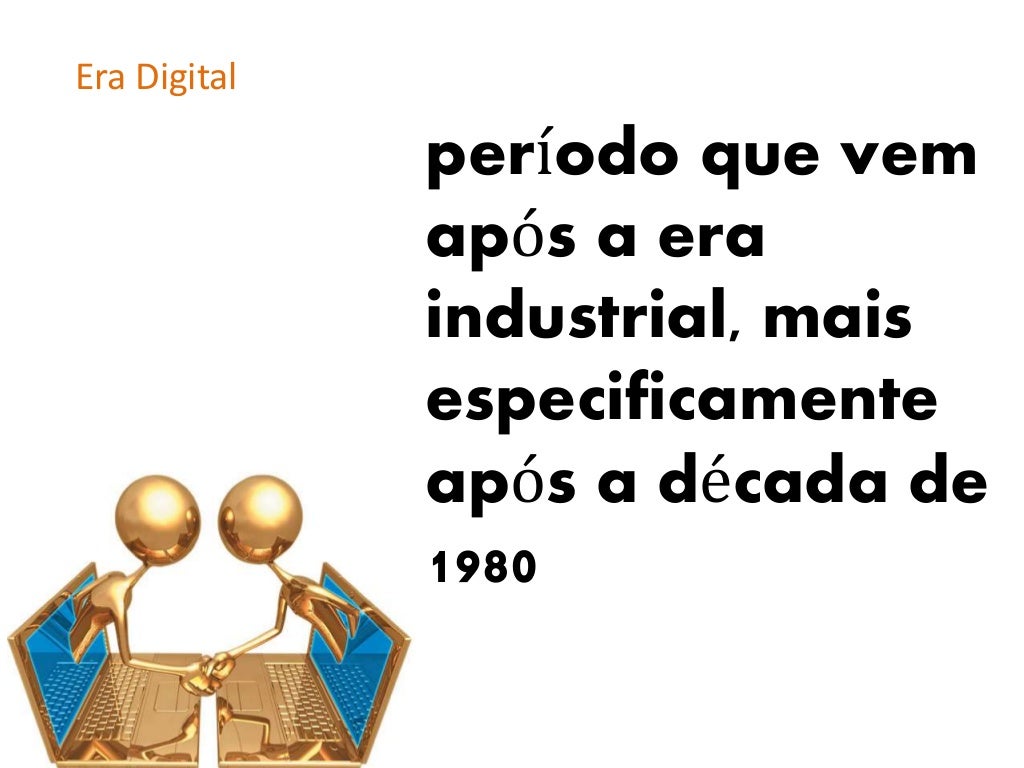 Era Digital

período que vem após a era industrial, mais especificamente após a década de 1980